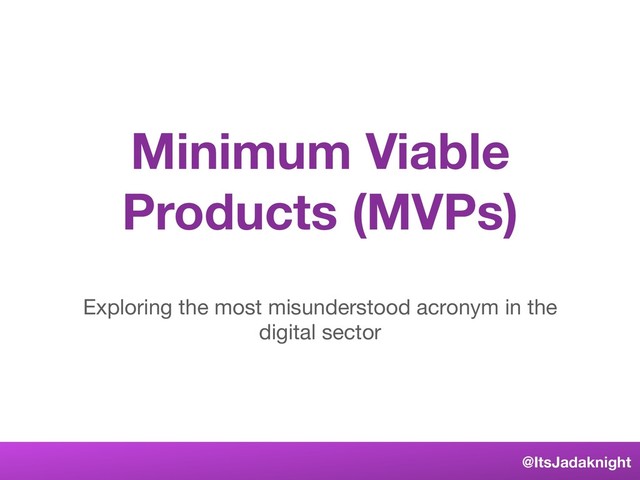 Minimum Viable Products (MVPs)

Exploring the most misunderstood acronym in the digital sector

@ItsJadaknight